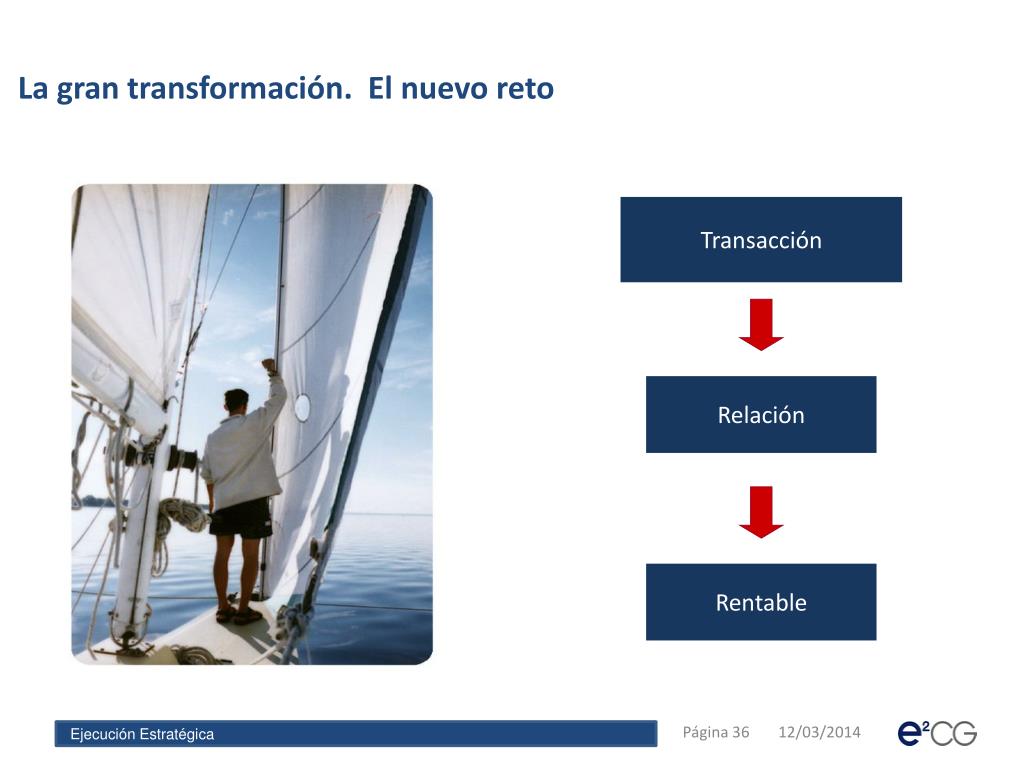 La gran transformación. El nuevo reto

Transacción

Relación

Rentable

Ejecución Estratégica

Página 36 12/03/2014

e²CG